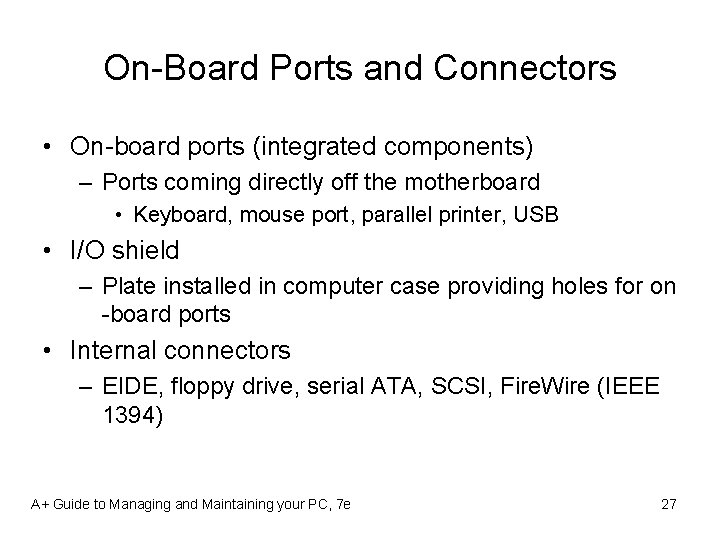 On-Board Ports and Connectors

• On-board ports (integrated components)
  – Ports coming directly off the motherboard
    • Keyboard, mouse port, parallel printer, USB
• I/O shield
  – Plate installed in computer case providing holes for on -board ports
• Internal connectors
  – EIDE, floppy drive, serial ATA, SCSI, FireWire (IEEE 1394)

A+ Guide to Managing and Maintaining your PC, 7e

27